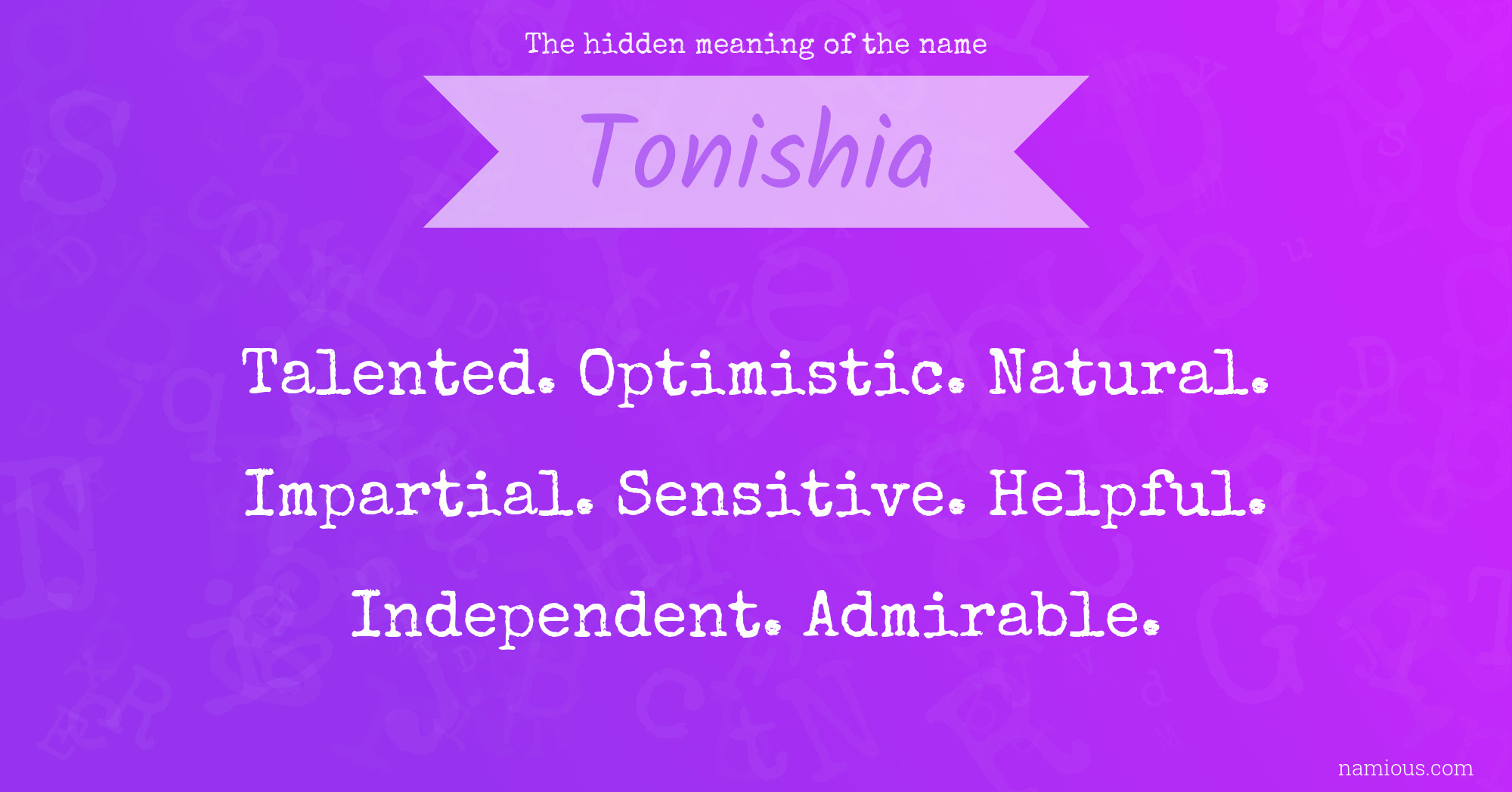 The hidden meaning of the name

Tonishia

Talented. Optimistic. Natural. Impartial. Sensitive. Helpful. Independent. Admirable.

namious.com